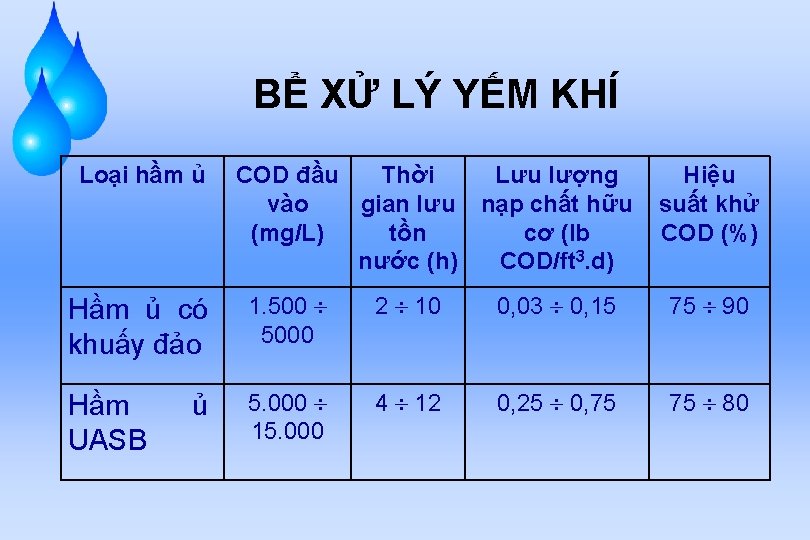 BỂ XỬ LÝ YẾM KHÍ

| Loại hầm ủ | COD đầu vào (mg/L) | Thời gian lưu tồn nước (h) | Lưu lượng nạp chất hữu cơ (lb COD/ft$^3$.d) | Hiệu suất khử COD (%) |
|---|---|---|---|---|
| Hầm ủ có khuấy đảo | 1.500 ÷ 5000 | 2 ÷ 10 | 0,03 ÷ 0,15 | 75 ÷ 90 |
| Hầm ủ UASB | 5.000 ÷ 15.000 | 4 ÷ 12 | 0,25 ÷ 0,75 | 75 ÷ 80 |